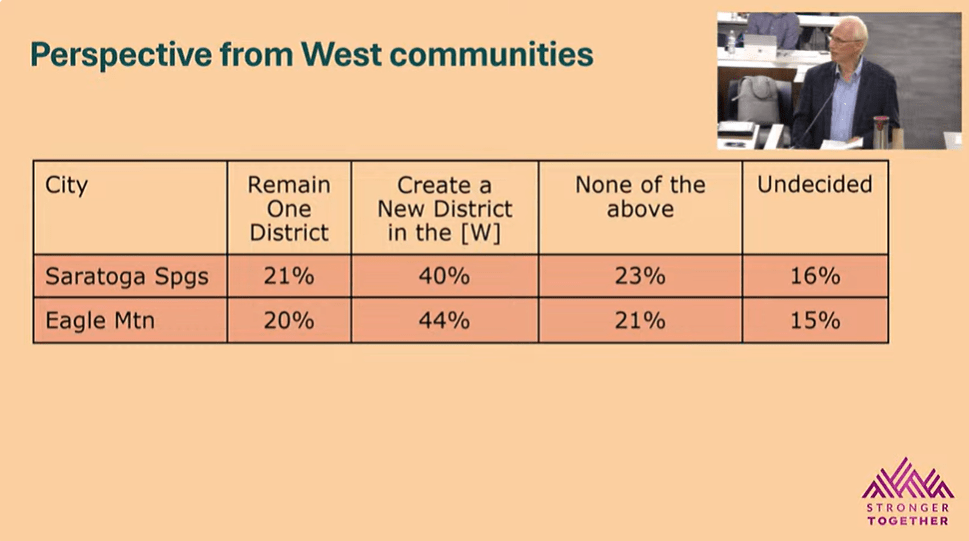 Perspective from West communities

| City | Remain One District | Create a New District in the [W] | None of the above | Undecided |
|---|---|---|---|---|
| Saratoga Spgs | 21% | 40% | 23% | 16% |
| Eagle Mtn | 20% | 44% | 21% | 15% |

STRONGER TOGETHER